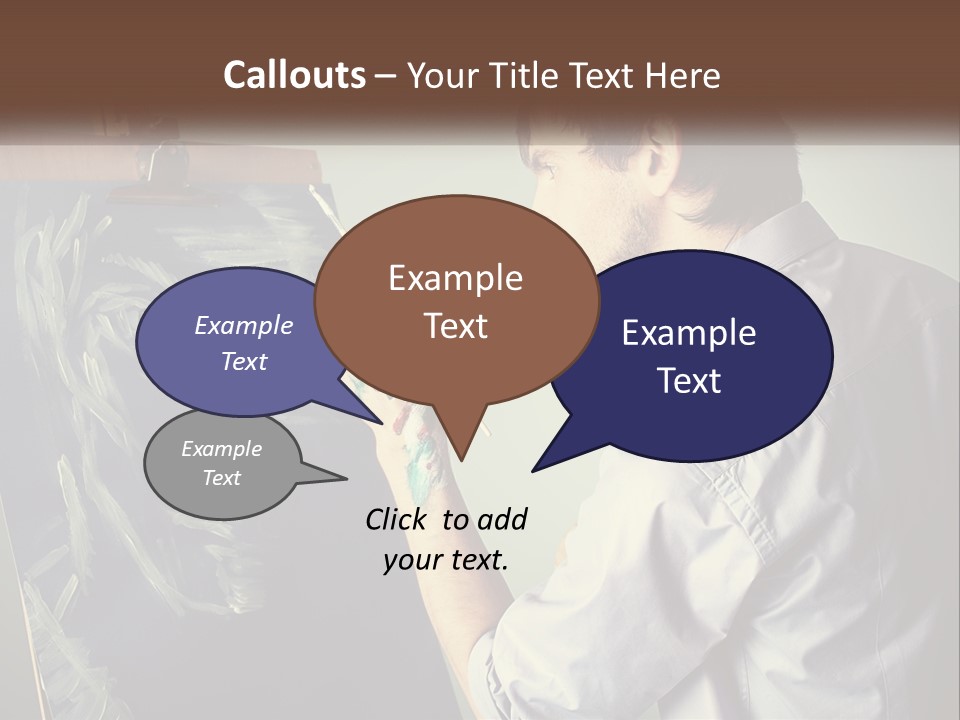 Callouts – Your Title Text Here

Example Text

Example Text

Example Text

Example Text

Click to add your text.